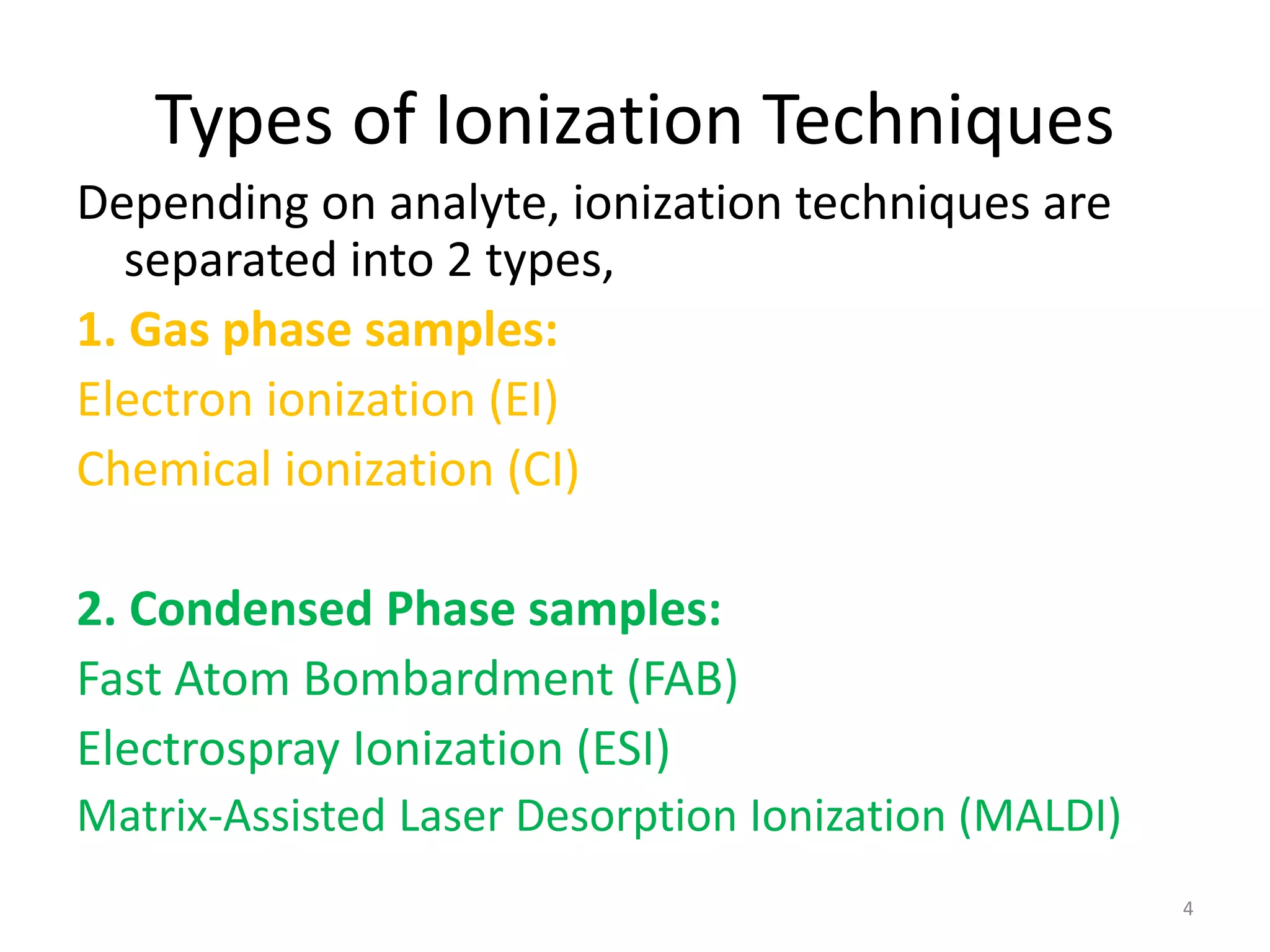 Types of Ionization Techniques

Depending on analyte, ionization techniques are separated into 2 types,

1. Gas phase samples:

Electron ionization (EI)

Chemical ionization (CI)

2. Condensed Phase samples:

Fast Atom Bombardment (FAB)

Electrospray Ionization (ESI)

Matrix-Assisted Laser Desorption Ionization (MALDI)

4